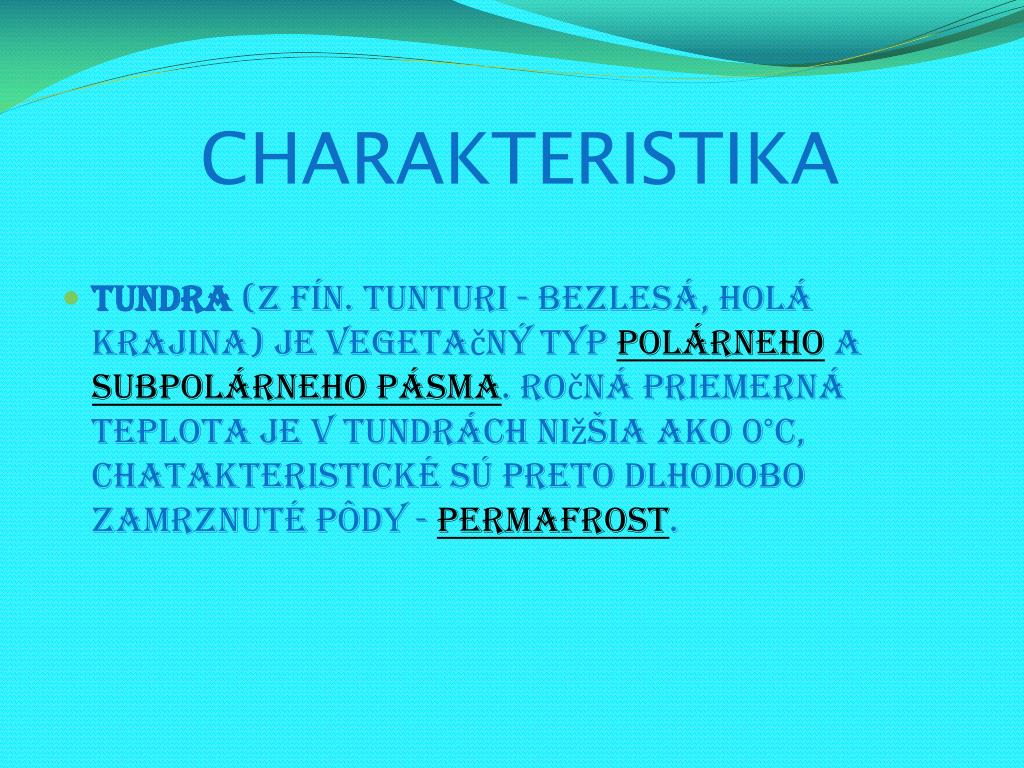 CHARAKTERISTIKA

Tundra (z fín. tunturi - bezlesá, holá krajina) je vegetačný typ polárneho a subpolárneho pásma. Ročná priemerná teplota je v tundrách nižšia ako 0°C, chatakteristické sú preto dlhodobo zamrznuté pôdy - permafrost.